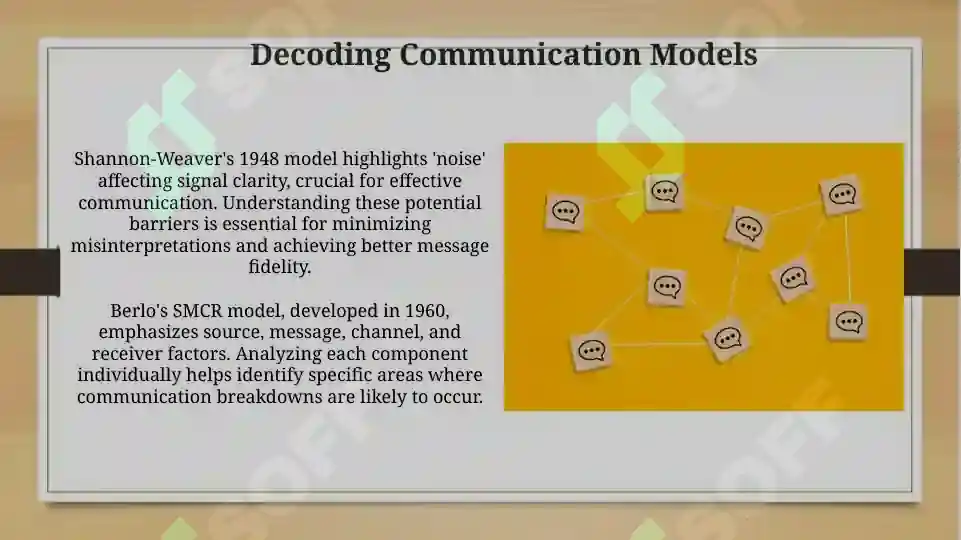 Decoding Communication Models

Shannon-Weaver's 1948 model highlights 'noise' affecting signal clarity, crucial for effective communication. Understanding these potential barriers is essential for minimizing misinterpretations and achieving better message fidelity.

Berlo's SMCR model, developed in 1960, emphasizes source, message, channel, and receiver factors. Analyzing each component individually helps identify specific areas where communication breakdowns are likely to occur.